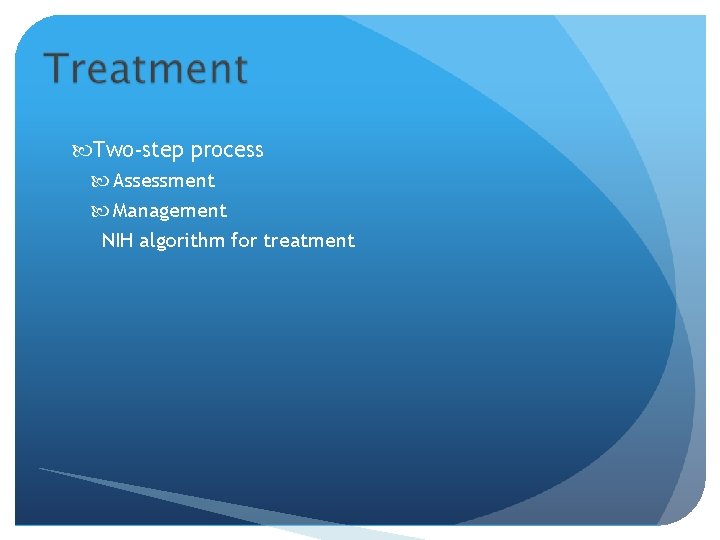 Treatment

Two-step process

Assessment

Management

NIH algorithm for treatment